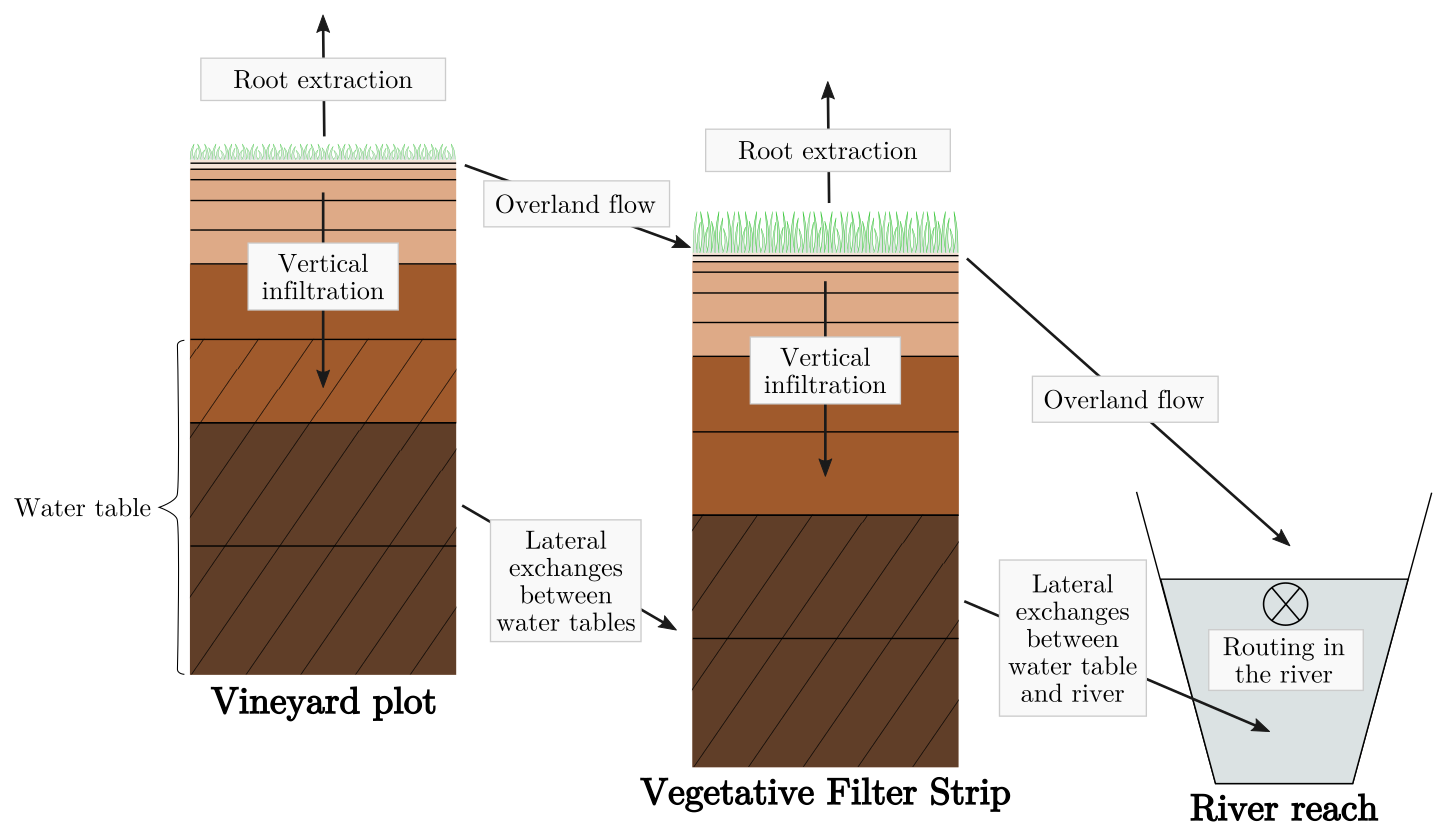 Root extraction

Overland flow

Vertical infiltration

Water table

Lateral exchanges between water tables

Vineyard plot

Root extraction

Vertical infiltration

Overland flow

Lateral exchanges between water table and river

Vegetative Filter Strip

Routing in the river

River reach